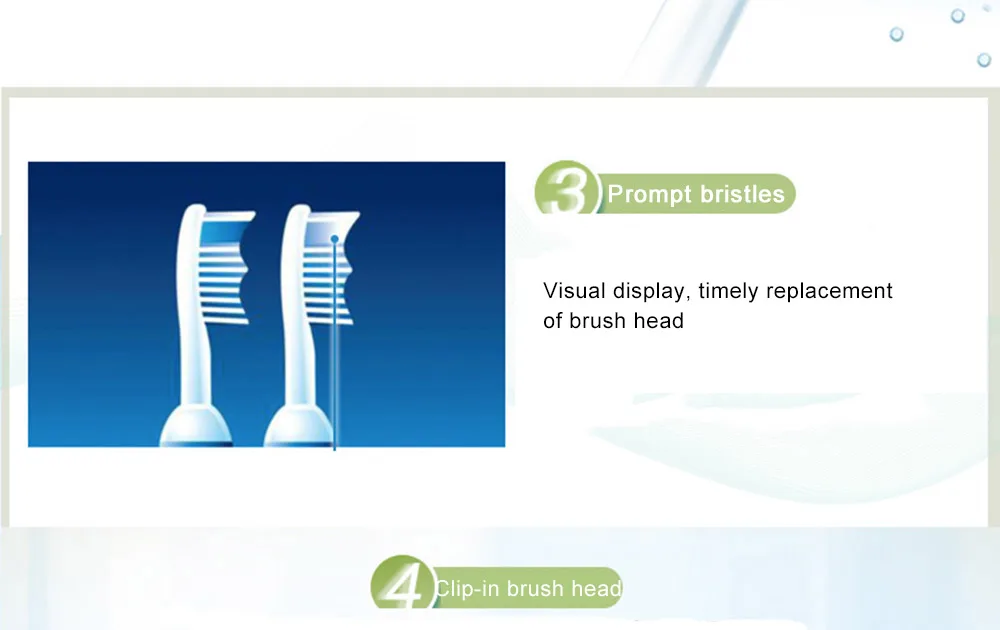 3 Prompt bristles

Visual display, timely replacement of brush head

4 Clip-in brush head